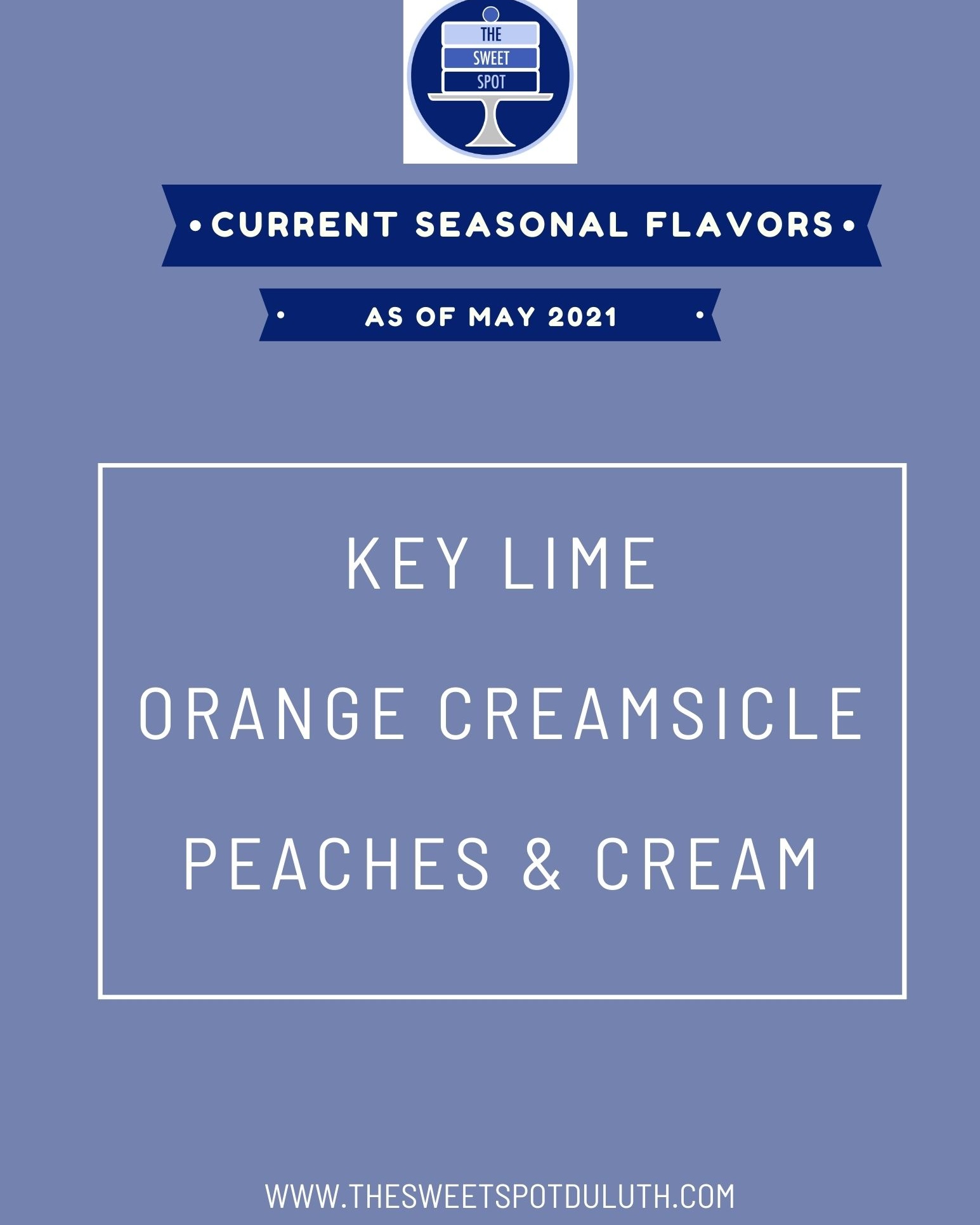 THE
SWEET
SPOT

• CURRENT SEASONAL FLAVORS •

• AS OF MAY 2021 •

KEY LIME

ORANGE CREAMSICLE

PEACHES & CREAM

WWW.THESWEETSPOTDULUTH.COM